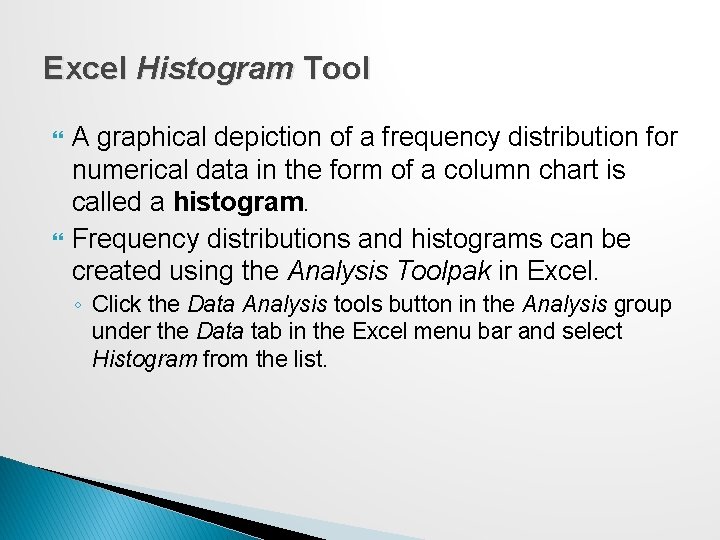 Excel Histogram Tool

A graphical depiction of a frequency distribution for numerical data in the form of a column chart is called a histogram.

Frequency distributions and histograms can be created using the Analysis Toolpak in Excel.

Click the Data Analysis tools button in the Analysis group under the Data tab in the Excel menu bar and select Histogram from the list.